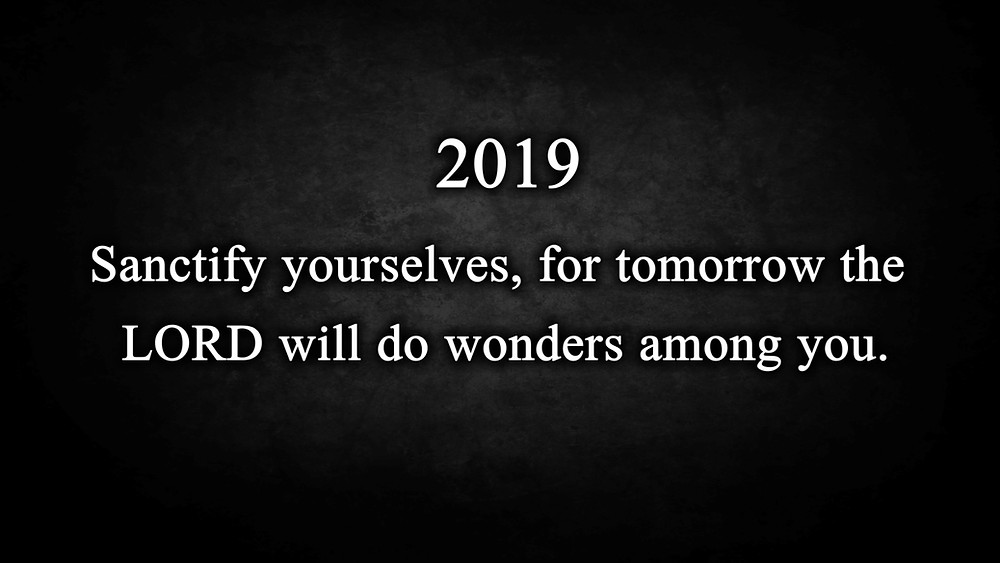 2019

Sanctify yourselves, for tomorrow the LORD will do wonders among you.